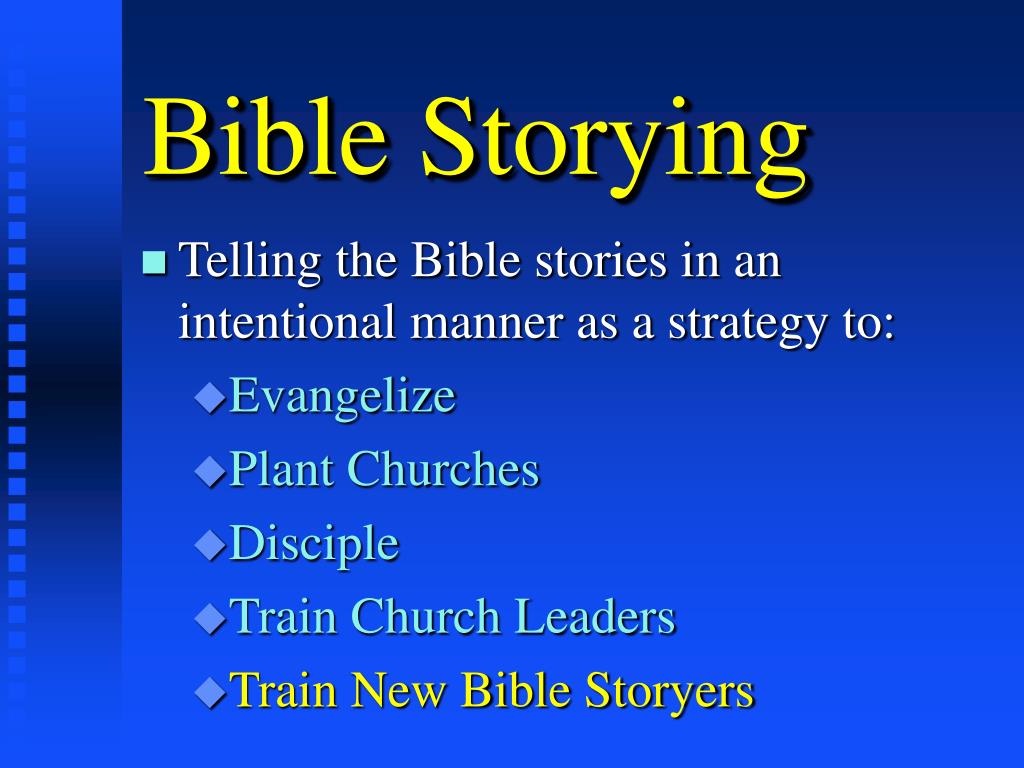 Bible Storying

Telling the Bible stories in an intentional manner as a strategy to:

Evangelize

Plant Churches

Disciple

Train Church Leaders

Train New Bible Storyers